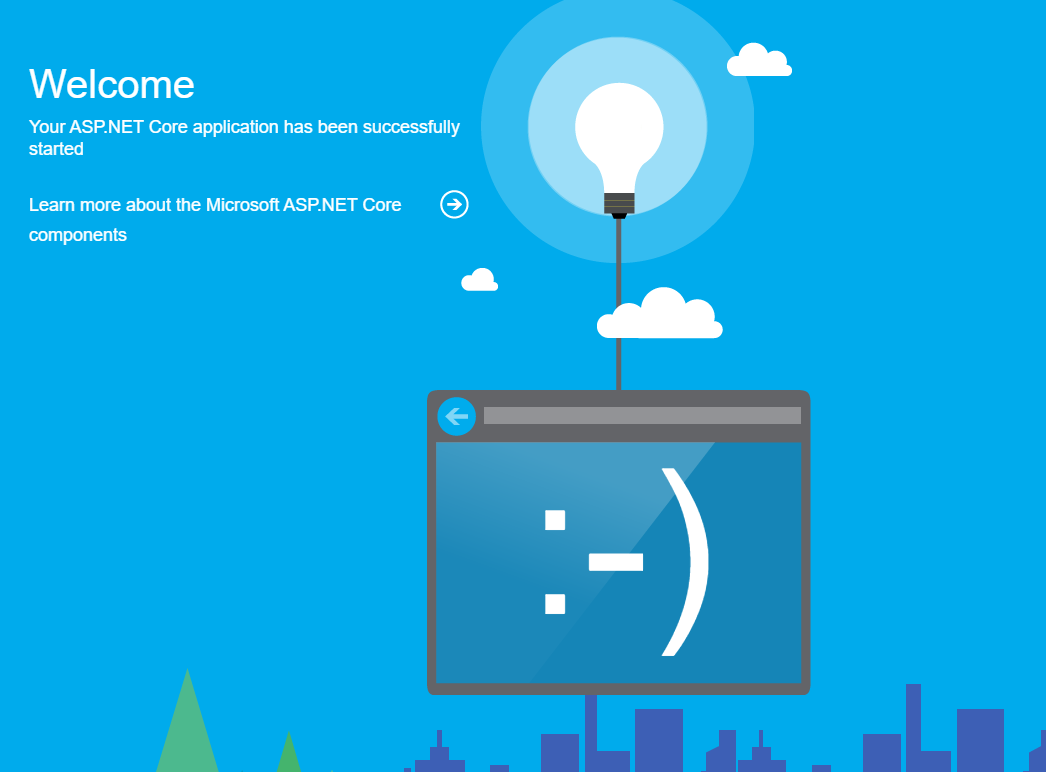 Welcome

Your ASP.NET Core application has been successfully started

Learn more about the Microsoft ASP.NET Core components

:-)